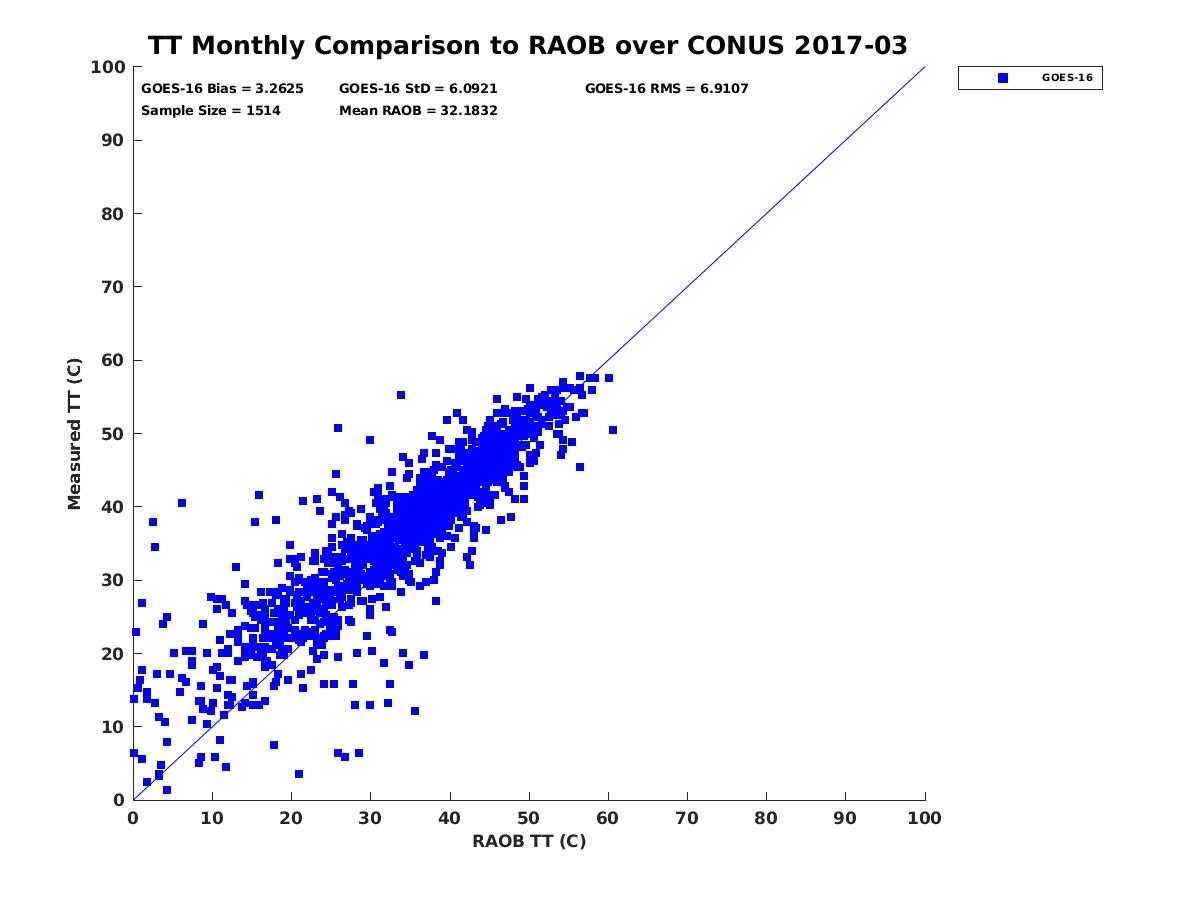 TT Monthly Comparison to RAOB over CONUS 2017-03

GOES-16 Bias = 3.2625
GOES-16 StD = 6.0921
GOES-16 RMS = 6.9107
Sample Size = 1514
Mean RAOB = 32.1832

GOES-16

Measured TT (C)

100
90
80
70
60
50
40
30
20
10
0

0 10 20 30 40 50 60 70 80 90 100

RAOB TT (C)